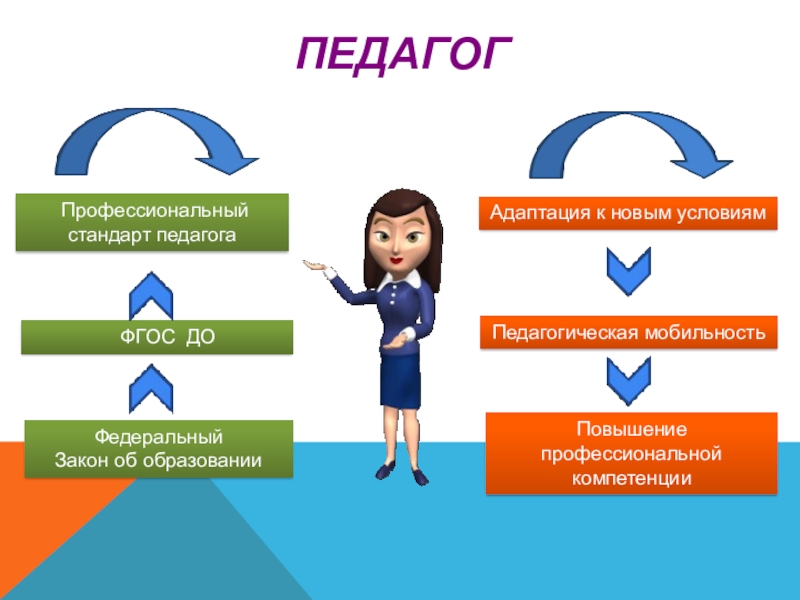 ПЕДАГОГ

Профессиональный стандарт педагога

ФГОС ДО

Федеральный
Закон об образовании

Адаптация к новым условиям

Педагогическая мобильность

Повышение профессиональной компетенции